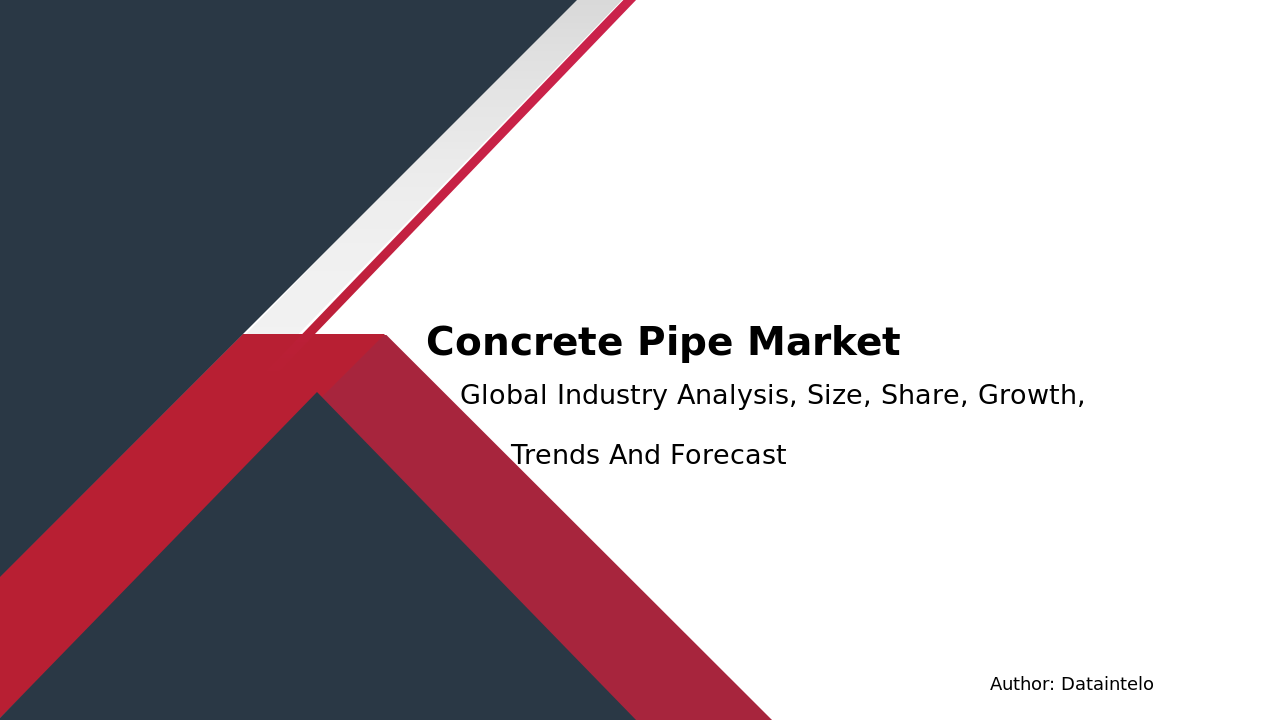 Concrete Pipe Market

Global Industry Analysis, Size, Share, Growth, Trends And Forecast

Author: Dataintelo